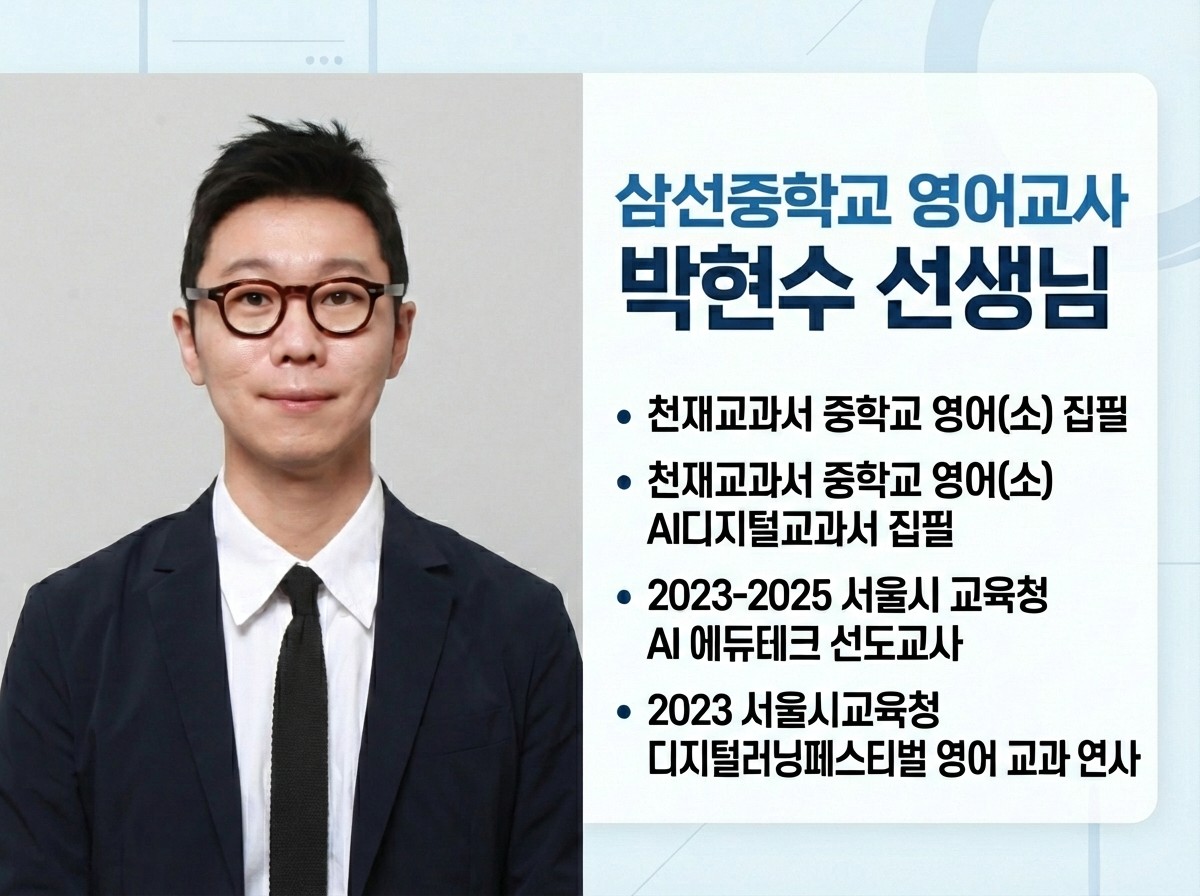 삼선중학교 영어교사
박현수 선생님

• 천재교과서 중학교 영어(소) 집필
• 천재교과서 중학교 영어(소) AI디지털교과서 집필
• 2023-2025 서울시 교육청 AI 에듀테크 선도교사
• 2023 서울시교육청 디지털러닝페스티벌 영어 교과 연사